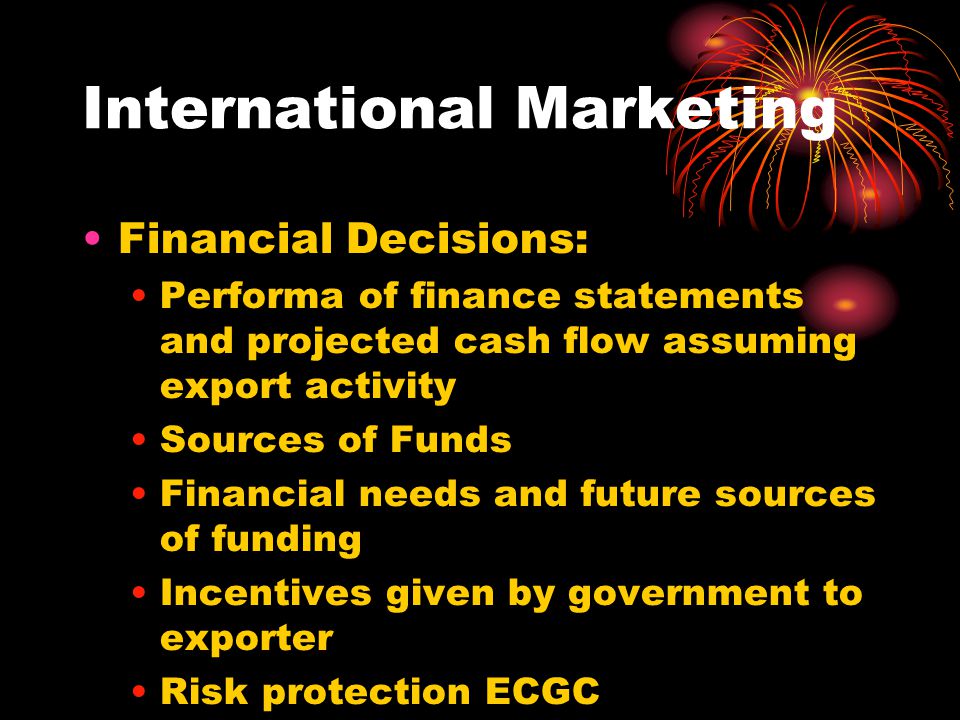 International Marketing

• Financial Decisions:
 • Performa of finance statements and projected cash flow assuming export activity
 • Sources of Funds
 • Financial needs and future sources of funding
 • Incentives given by government to exporter
 • Risk protection ECGC